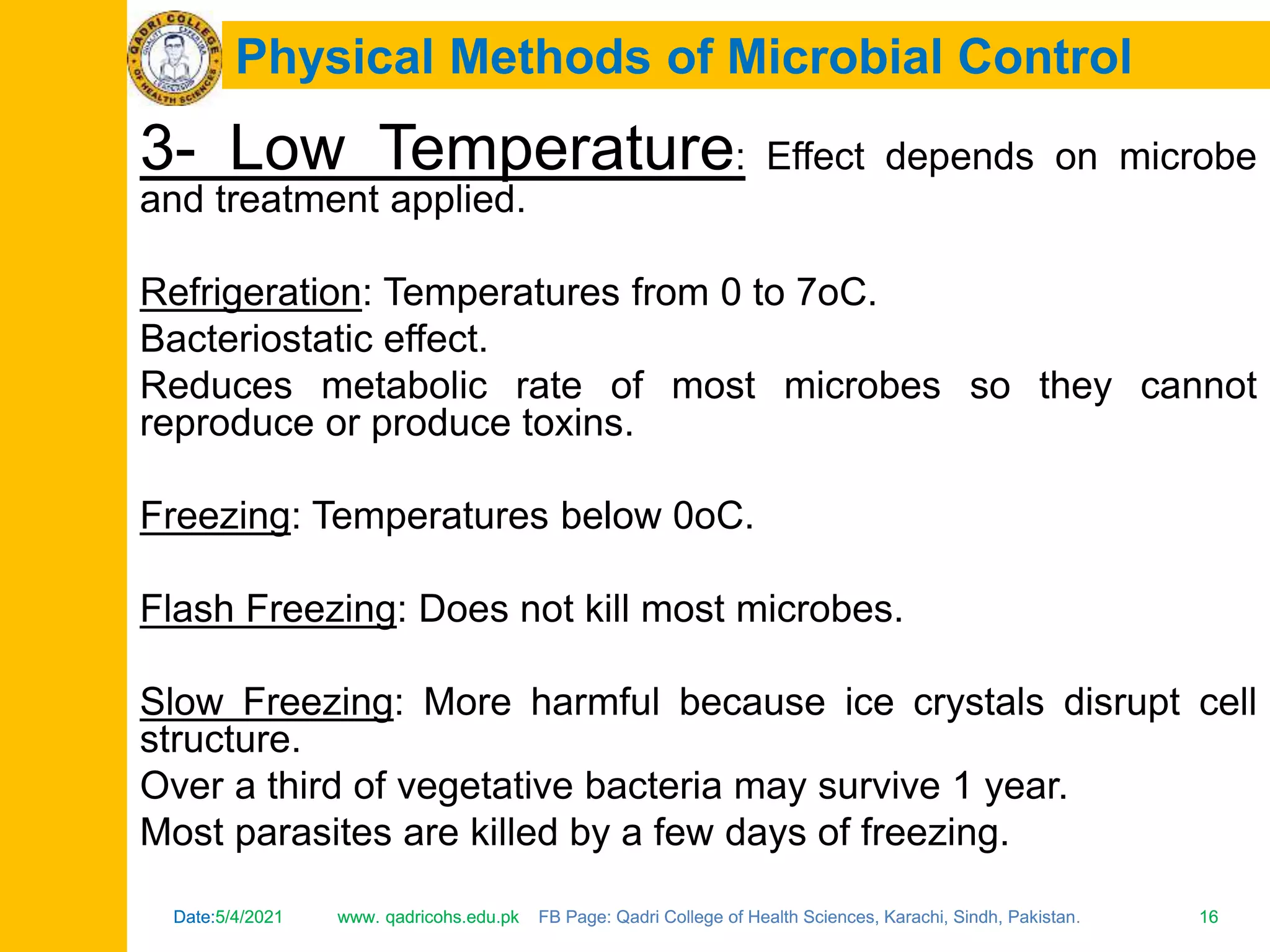 QADRI COLLEGE OF HEALTH SCIENCES

Physical Methods of Microbial Control

3- Low Temperature: Effect depends on microbe and treatment applied.

Refrigeration: Temperatures from 0 to 7oC.

Bacteriostatic effect.

Reduces metabolic rate of most microbes so they cannot reproduce or produce toxins.

Freezing: Temperatures below 0oC.

Flash Freezing: Does not kill most microbes.

Slow Freezing: More harmful because ice crystals disrupt cell structure.

Over a third of vegetative bacteria may survive 1 year.

Most parasites are killed by a few days of freezing.

Date:5/4/2021 www. qadricohs.edu.pk FB Page: Qadri College of Health Sciences, Karachi, Sindh, Pakistan. 16